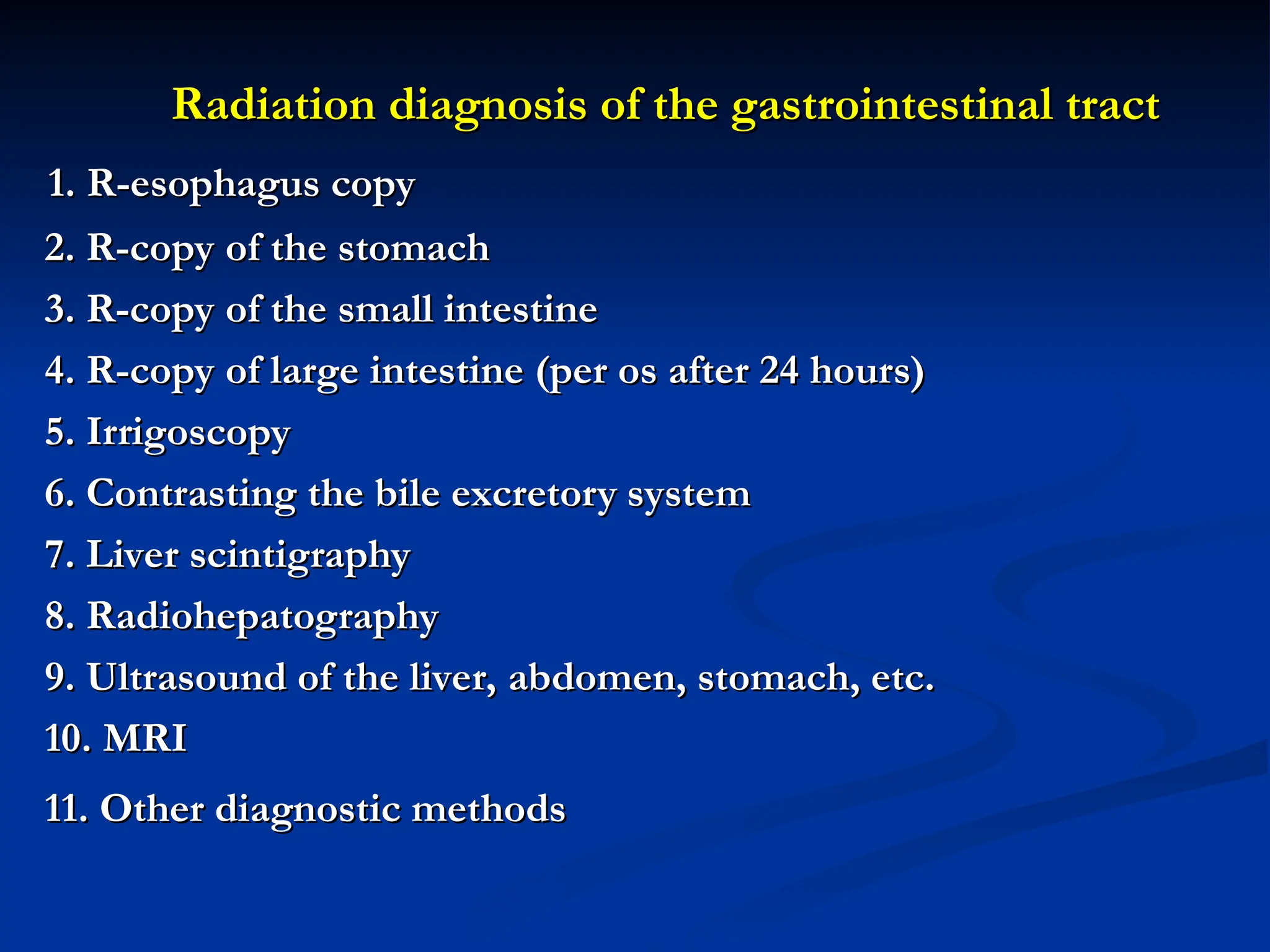 Radiation diagnosis of the gastrointestinal tract

1. R-esophagus copy
2. R-copy of the stomach
3. R-copy of the small intestine
4. R-copy of large intestine (per os after 24 hours)
5. Irrigoscopy
6. Contrasting the bile excretory system
7. Liver scintigraphy
8. Radiohepatography
9. Ultrasound of the liver, abdomen, stomach, etc.
10. MRI
11. Other diagnostic methods